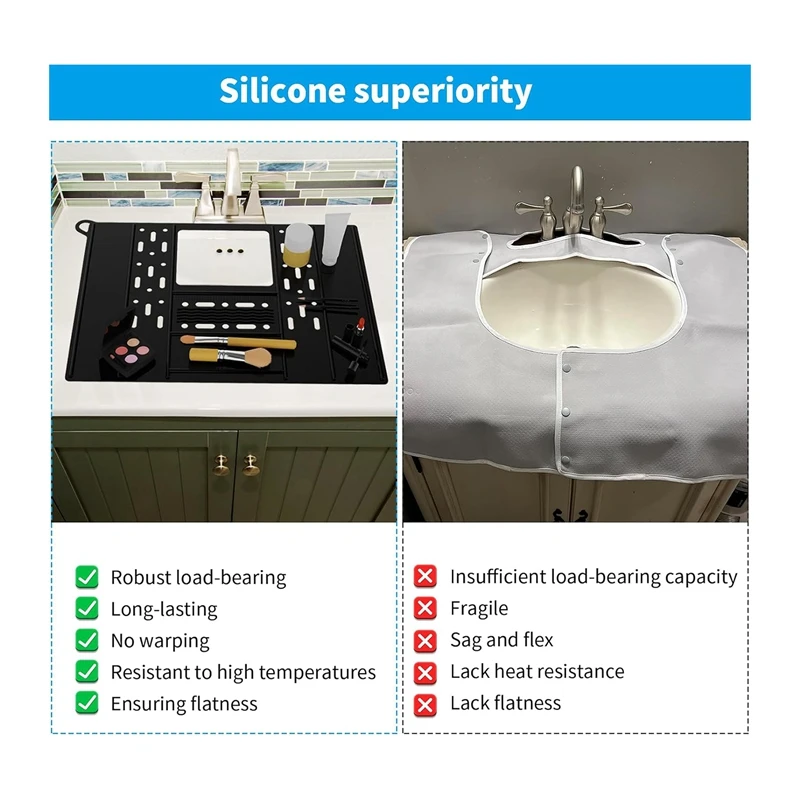 Silicone superiority

Robust load-bearing
Long-lasting
No warping
Resistant to high temperatures
Ensuring flatness

Insufficient load-bearing capacity
Fragile
Sag and flex
Lack heat resistance
Lack flatness